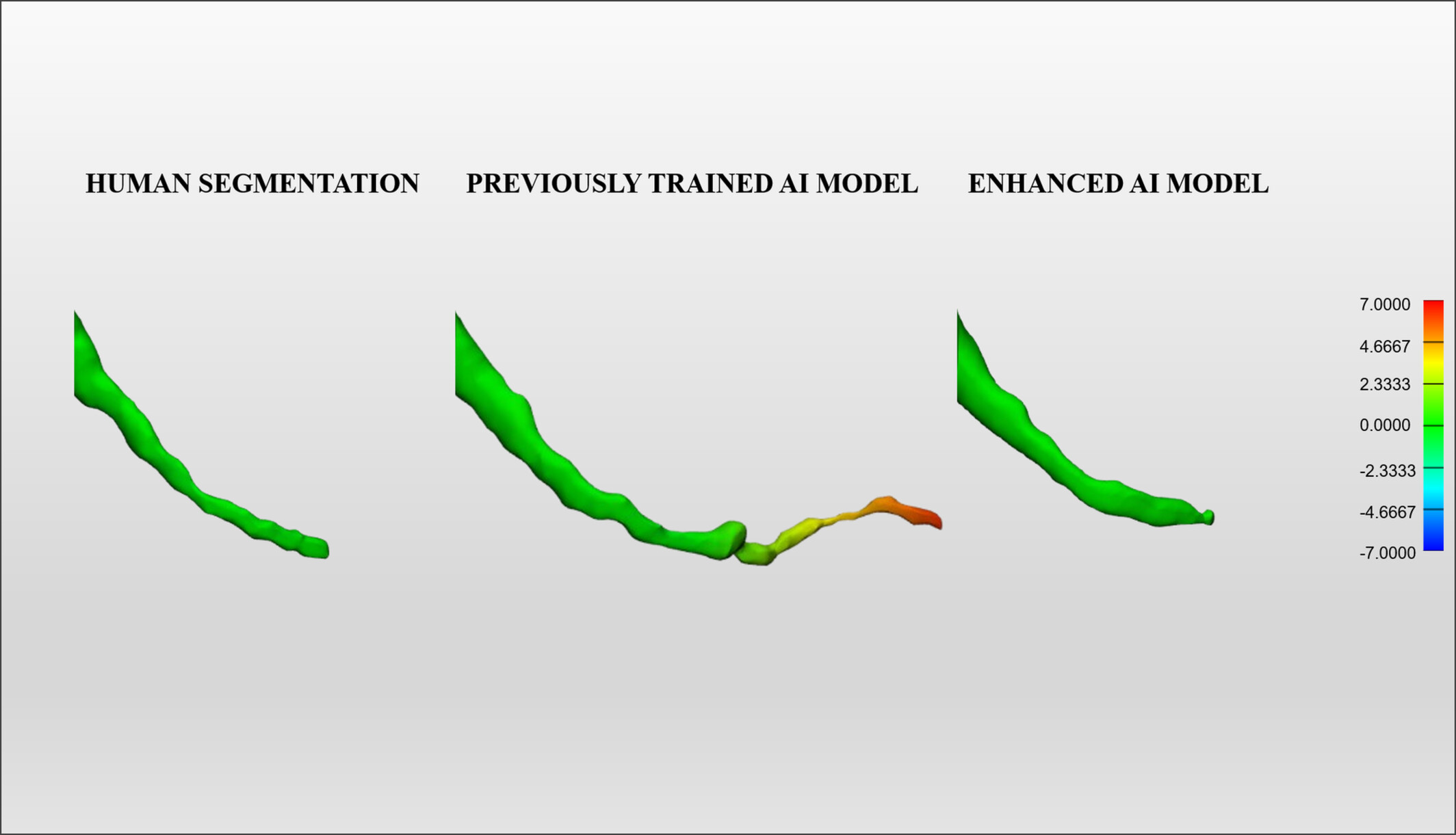 HUMAN SEGMENTATION

PREVIOUSLY TRAINED AI MODEL

ENHANCED AI MODEL

7.0000
4.6667
2.3333
0.0000
-2.3333
-4.6667
-7.0000